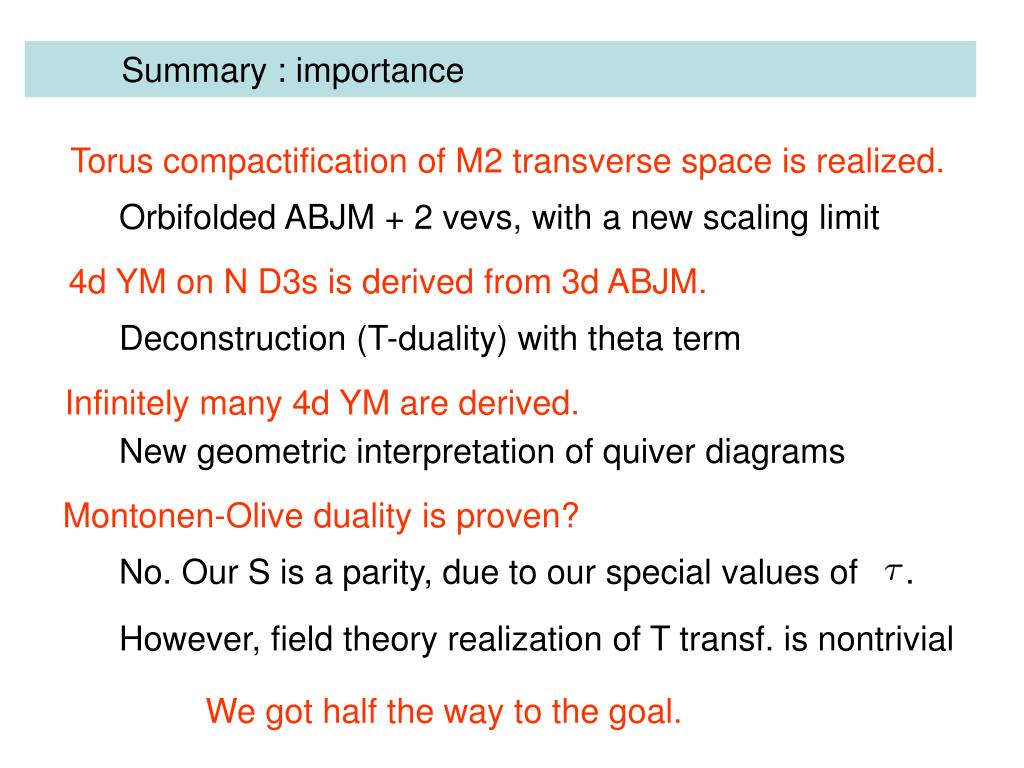 Summary : importance

Torus compactification of M2 transverse space is realized.

Orbifolded ABJM + 2 vevs, with a new scaling limit

4d YM on N D3s is derived from 3d ABJM.

Deconstruction (T-duality) with theta term

Infinitely many 4d YM are derived.

New geometric interpretation of quiver diagrams

Montonen-Olive duality is proven?

No. Our S is a parity, due to our special values of $\tau$.

However, field theory realization of T transf. is nontrivial

We got half the way to the goal.